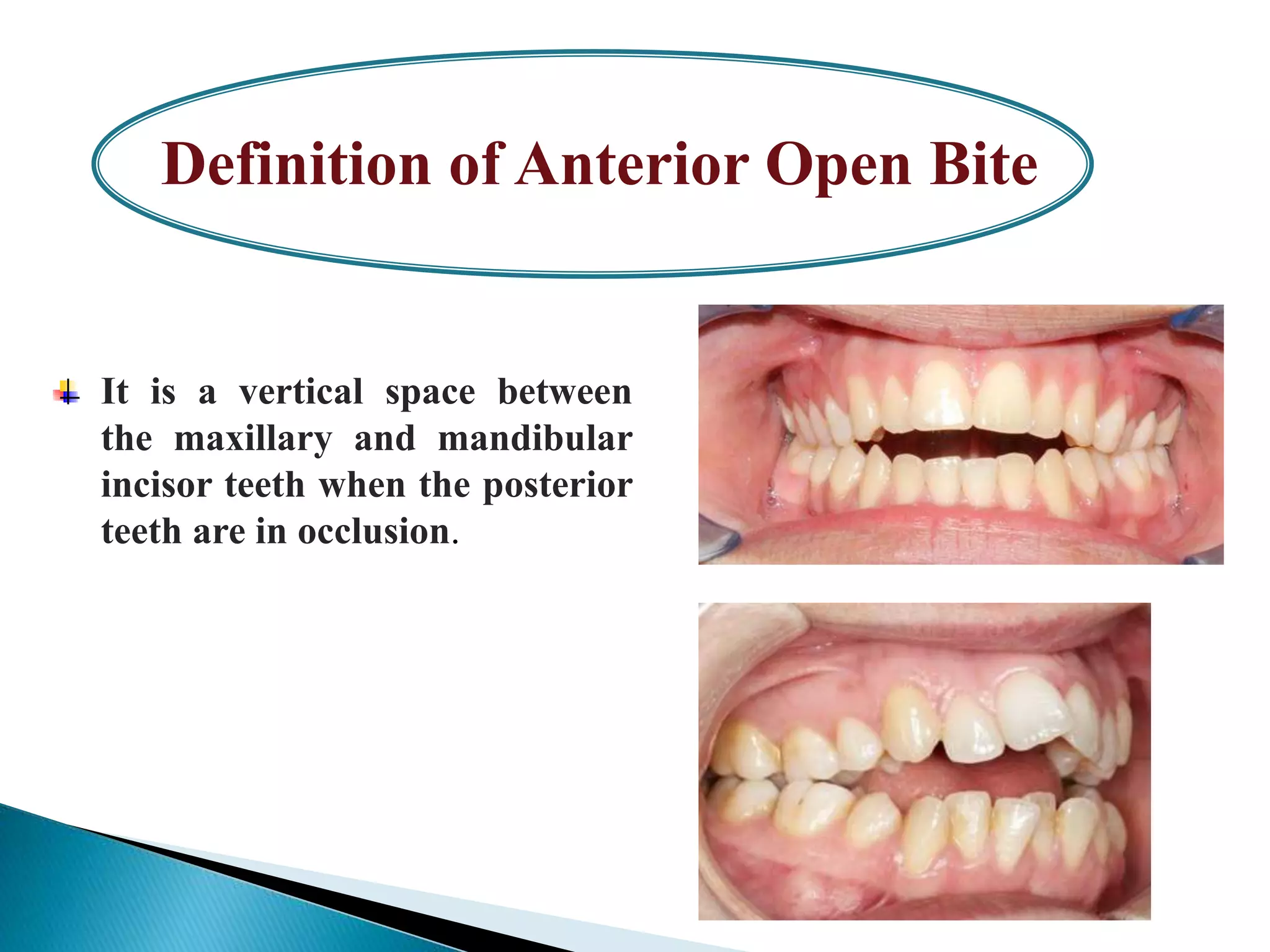 Definition of Anterior Open Bite

It is a vertical space between the maxillary and mandibular incisor teeth when the posterior teeth are in occlusion.